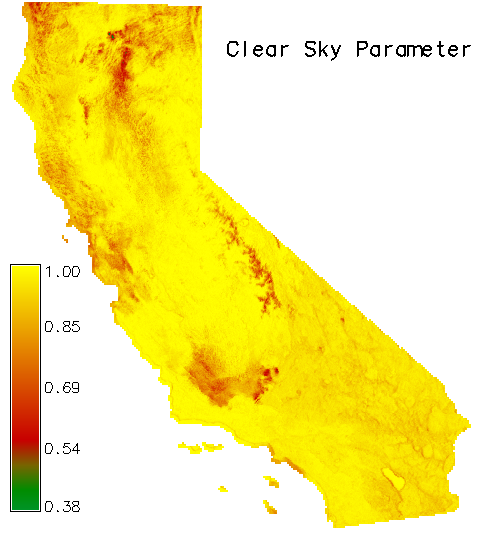 Clear Sky Parameter

1.00
0.85
0.69
0.54
0.38